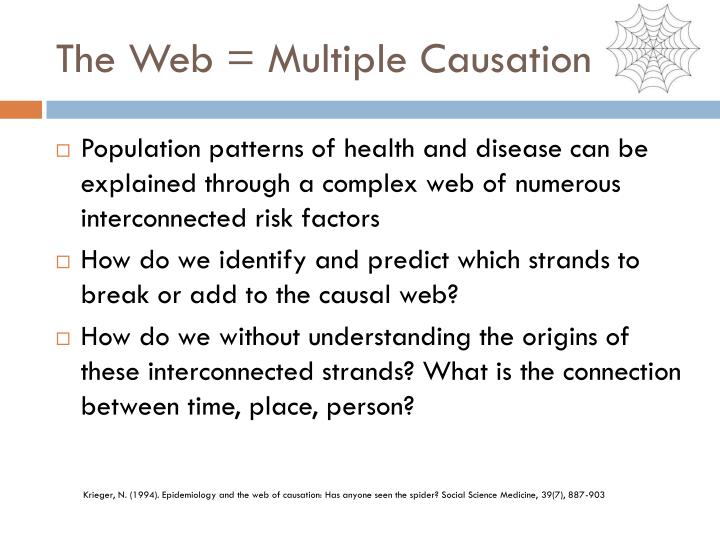 The Web = Multiple Causation

□ Population patterns of health and disease can be explained through a complex web of numerous interconnected risk factors

□ How do we identify and predict which strands to break or add to the causal web?

□ How do we without understanding the origins of these interconnected strands? What is the connection between time, place, person?

Krieger, N. (1994). Epidemiology and the web of causation: Has anyone seen the spider? Social Science Medicine, 39(7), 887-903